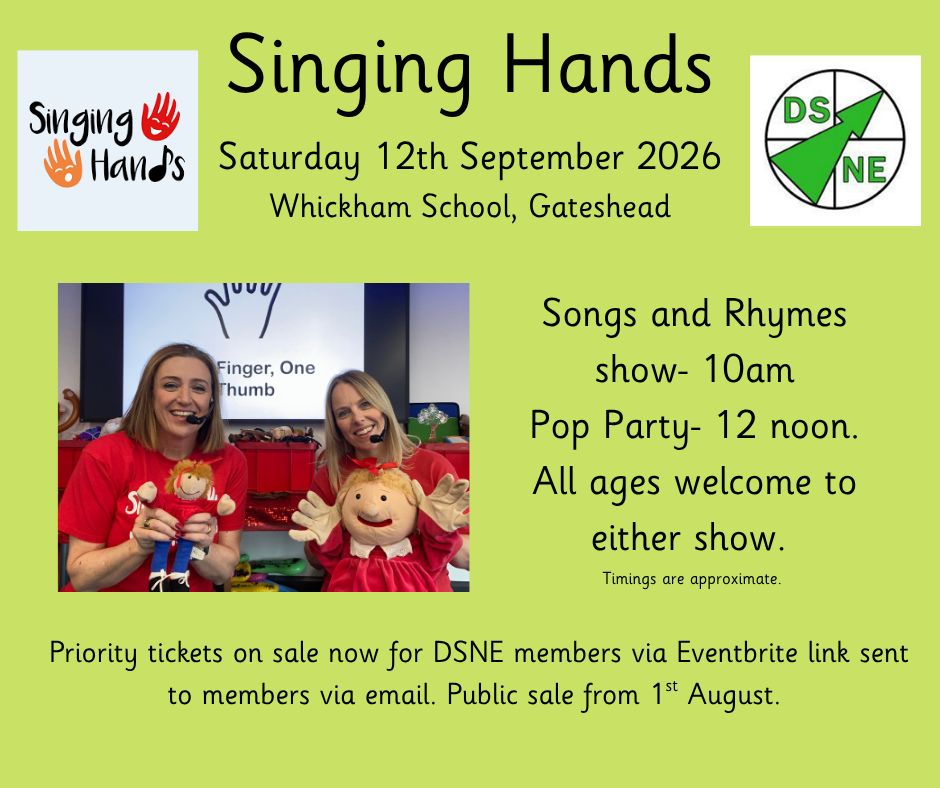 Singing Hands

Singing Hands

Saturday 12th September 2026
Whickham School, Gateshead

DS
NE

Finger, One Thumb

Songs and Rhymes show- 10am
Pop Party- 12 noon.
All ages welcome to either show.
Timings are approximate.

Priority tickets on sale now for DSNE members via Eventbrite link sent to members via email. Public sale from 1$^{st}$ August.